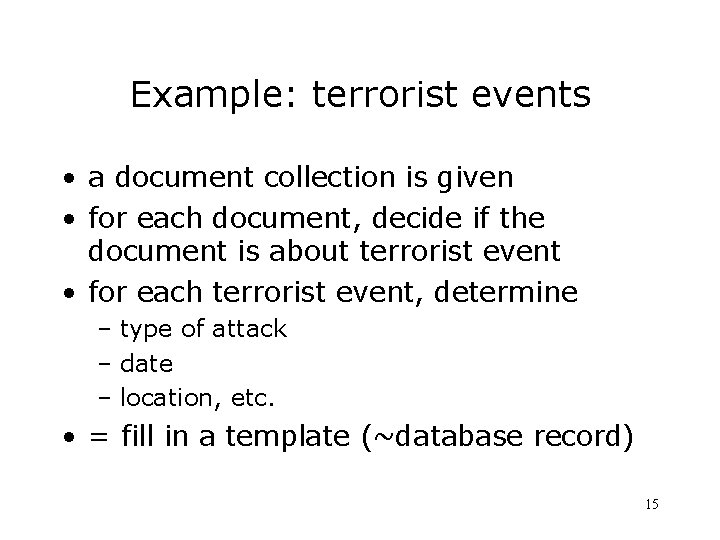 Example: terrorist events

• a document collection is given
• for each document, decide if the document is about terrorist event
• for each terrorist event, determine
  – type of attack
  – date
  – location, etc.
• = fill in a template (~database record)

15